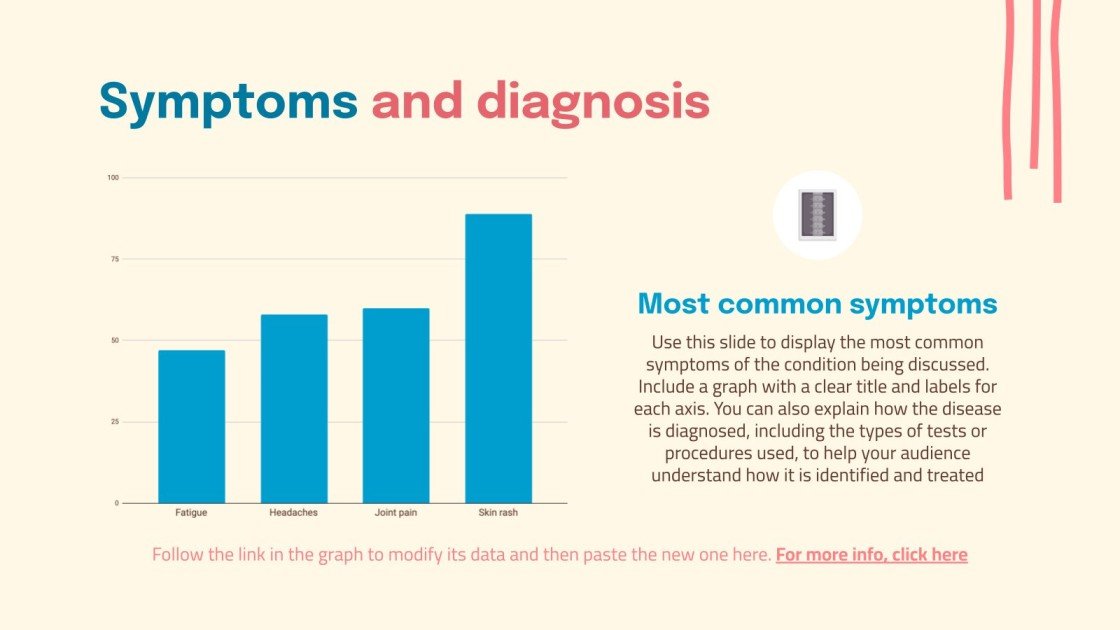 Symptoms and diagnosis

100
75
50
25
0
Fatigue
Headaches
Joint pain
Skin rash

Most common symptoms

Use this slide to display the most common symptoms of the condition being discussed. Include a graph with a clear title and labels for each axis. You can also explain how the disease is diagnosed, including the types of tests or procedures used, to help your audience understand how it is identified and treated

Follow the link in the graph to modify its data and then paste the new one here. For more info, click here